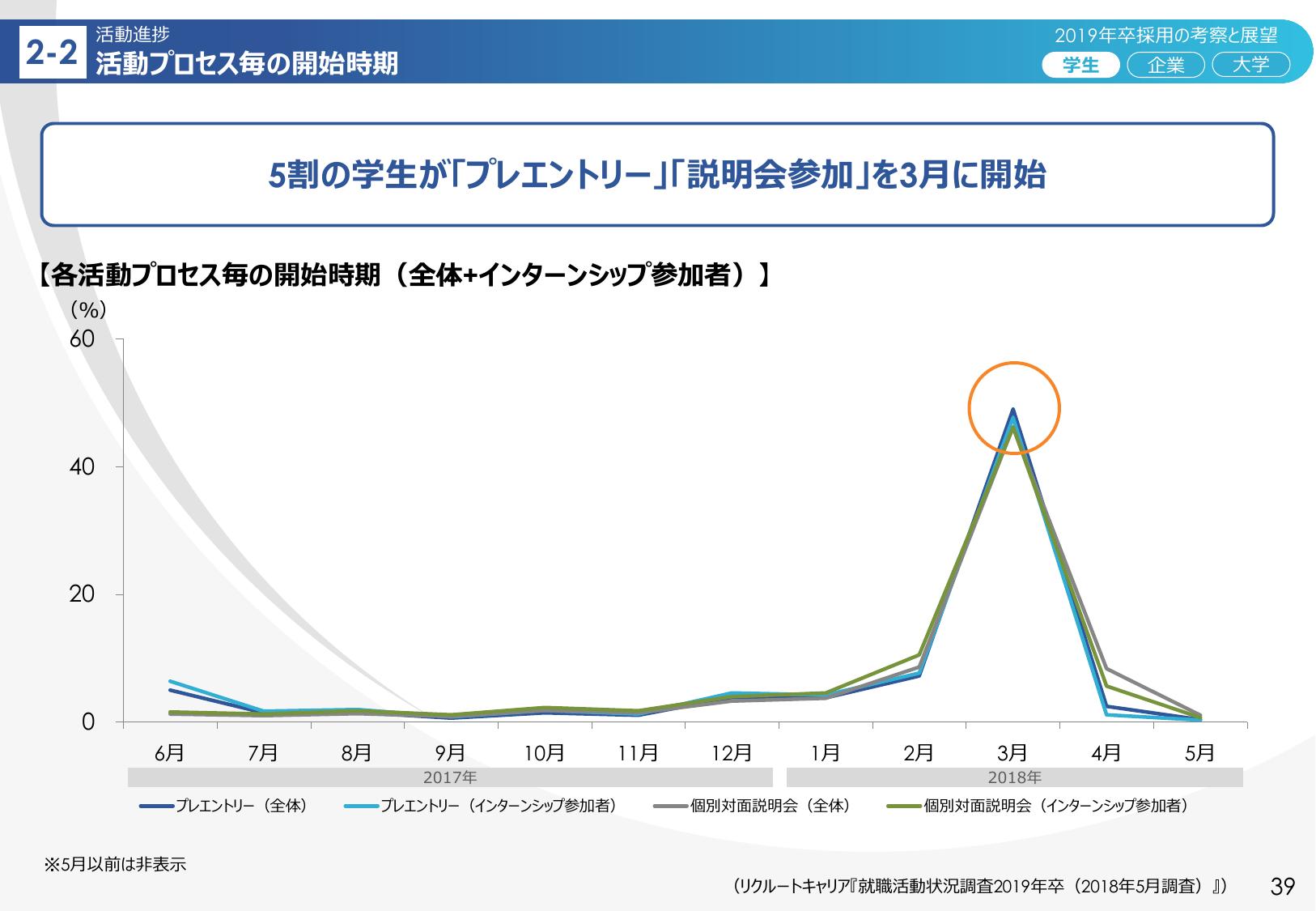 2-2 活動進捗
活動プロセス毎の開始時期

2019年卒採用の考察と展望
学生 企業 大学

5割の学生が「プレエントリー」「説明会参加」を3月に開始

【各活動プロセス毎の開始時期（全体+インターンシップ参加者）】

（%）
60
40
20
0

6月 7月 8月 9月 10月 11月 12月 1月 2月 3月 4月 5月
2017年 2018年

プレエントリー（全体） プレエントリー（インターンシップ参加者） 個別対面説明会（全体） 個別対面説明会（インターンシップ参加者）

※5月以前は非表示

（リクルートキャリア『就職活動状況調査2019年卒（2018年5月調査）』）

39